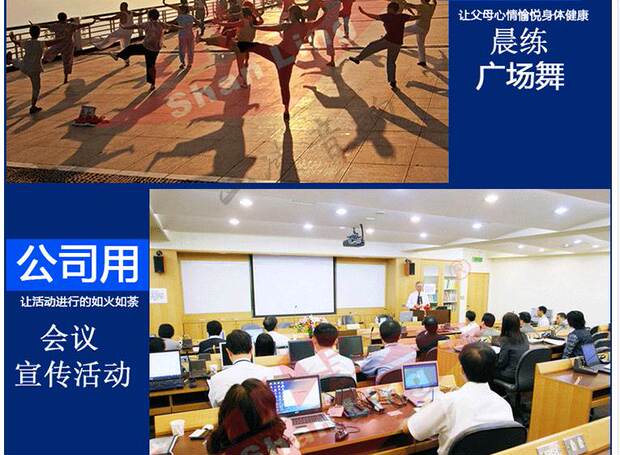 让父母心情愉悦身体健康
晨练
广场舞

公司用
让活动进行的如火如荼
会议
宣传活动